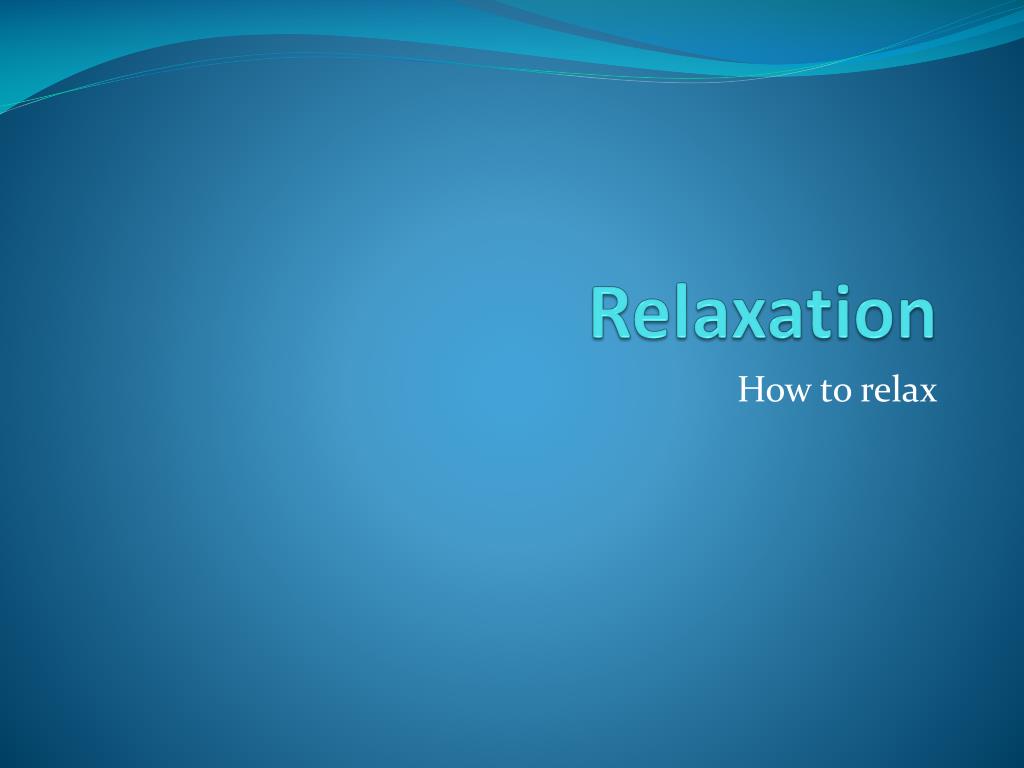 Relaxation

How to relax